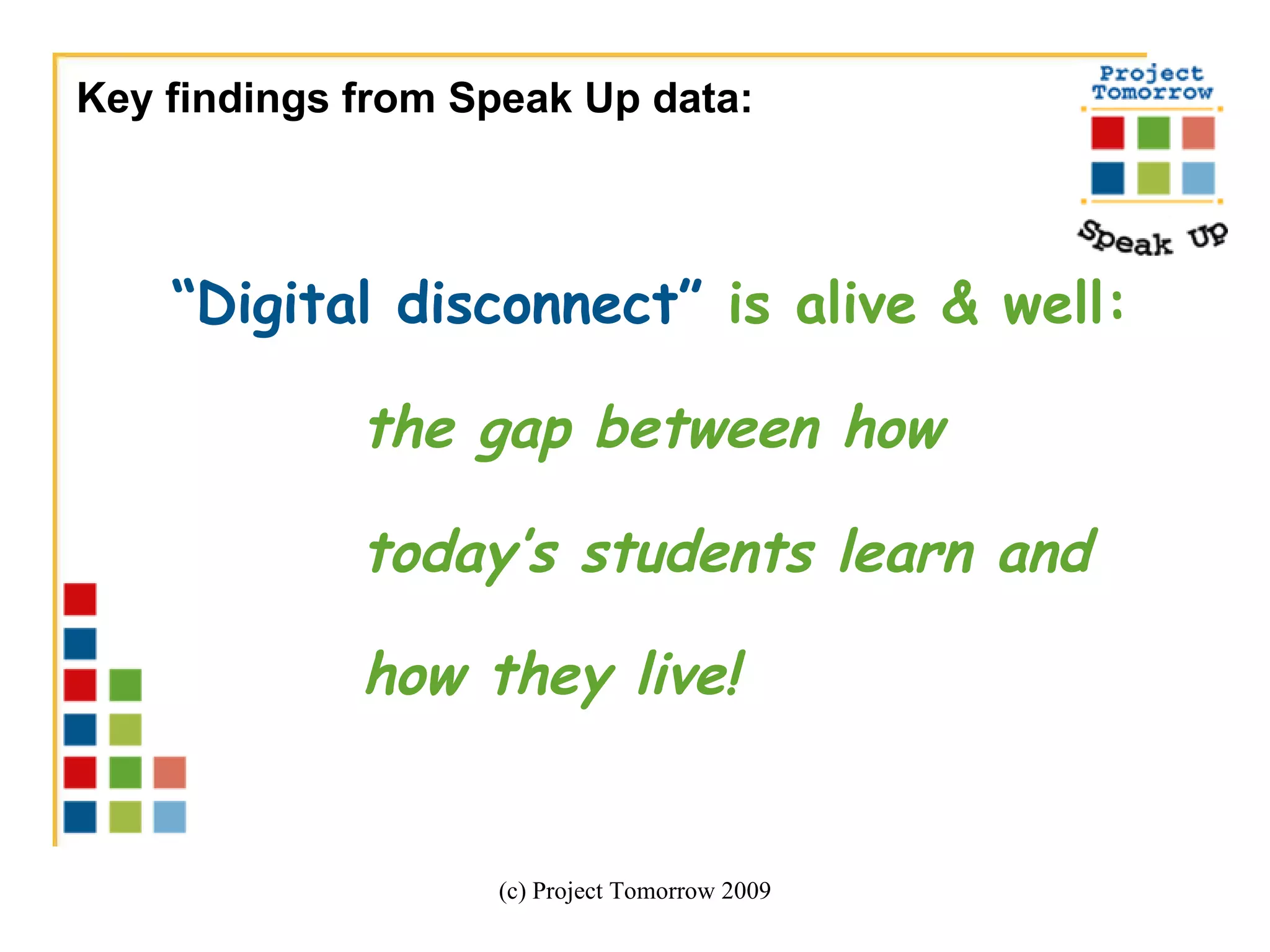 Key findings from Speak Up data:

Project Tomorrow

Speak Up

“Digital disconnect” is alive & well:

the gap between how today’s students learn and how they live!

(c) Project Tomorrow 2009